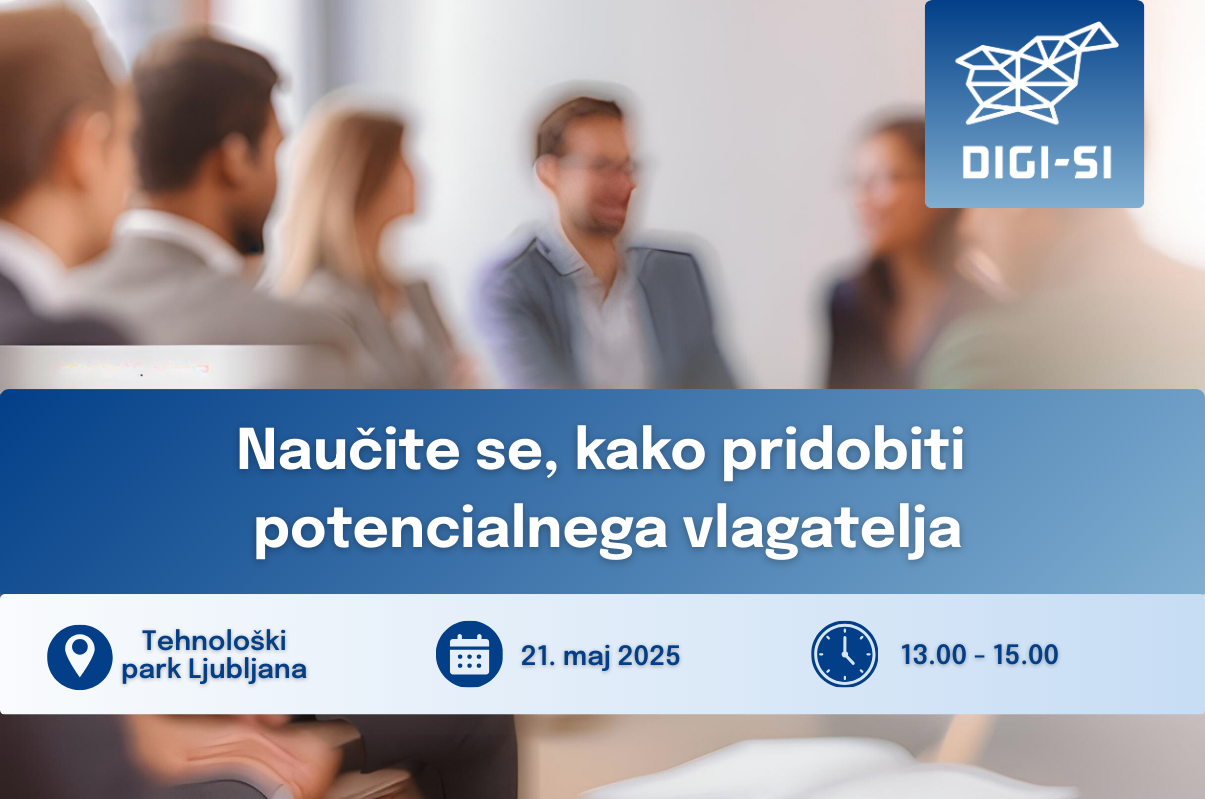 DIGI-SI

Naučite se, kako pridobiti potencialnega vlagatelja

Tehnološki park Ljubljana

21. maj 2025

13.00 - 15.00